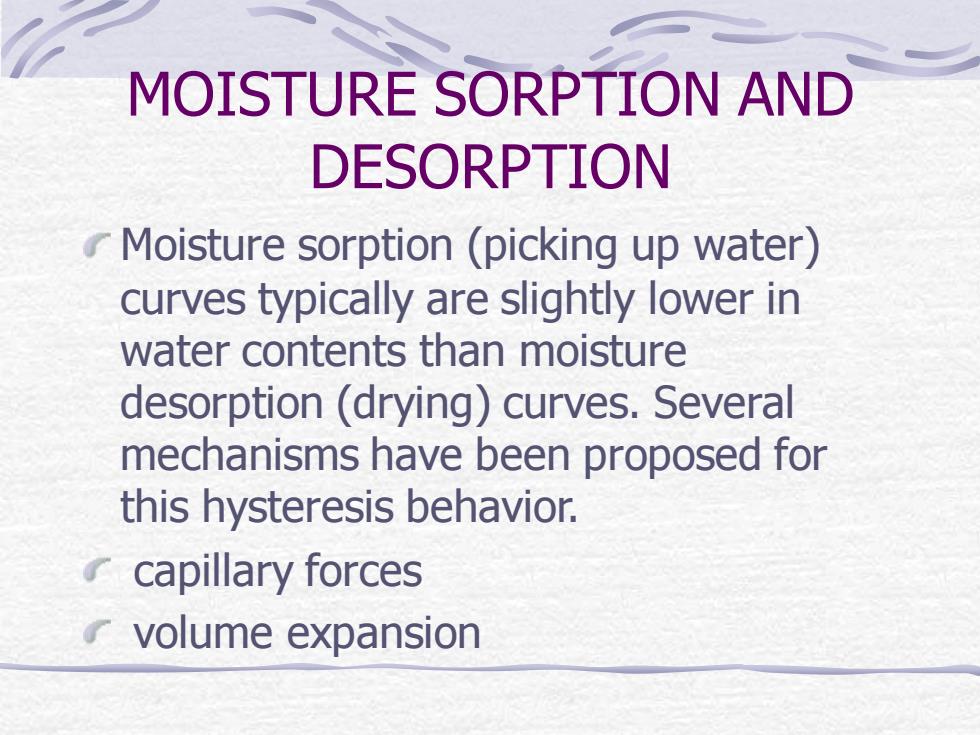 MOISTURE SORPTION AND DESORPTION

Moisture sorption (picking up water) curves typically are slightly lower in water contents than moisture desorption (drying) curves. Several mechanisms have been proposed for this hysteresis behavior.

capillary forces

volume expansion